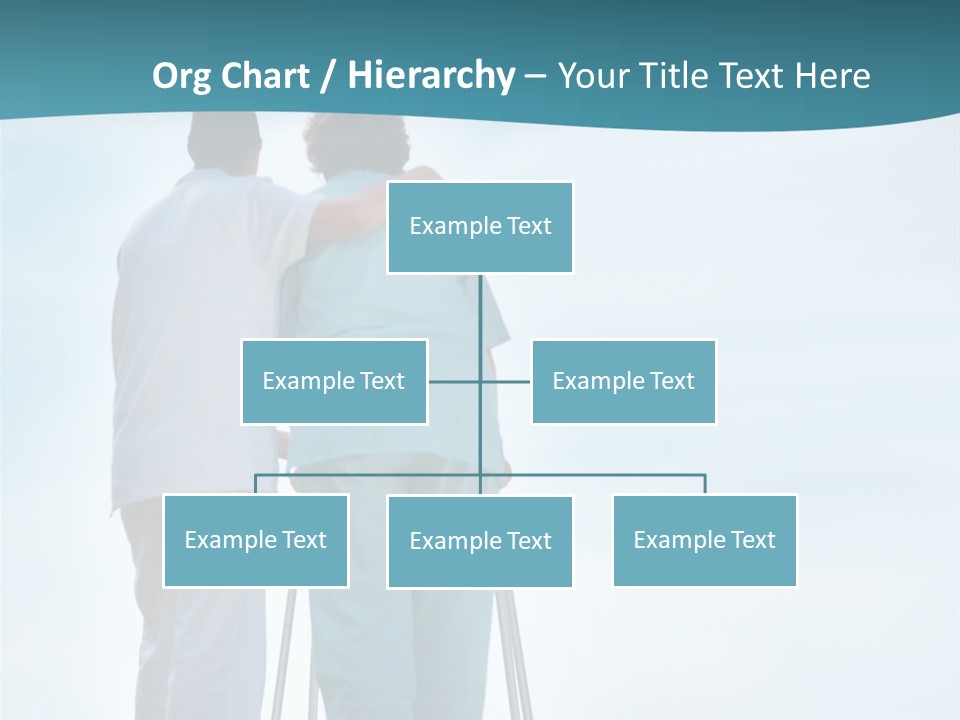 Org Chart / Hierarchy – Your Title Text Here

Example Text

Example Text

Example Text

Example Text

Example Text

Example Text